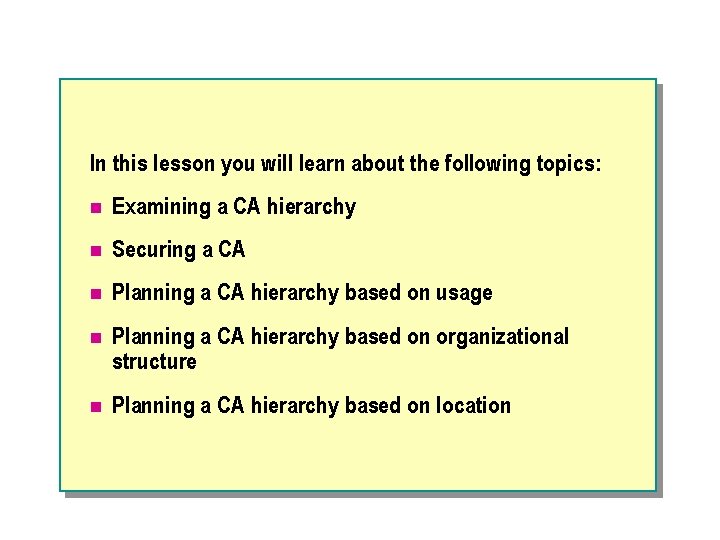 In this lesson you will learn about the following topics:

- Examining a CA hierarchy
- Securing a CA
- Planning a CA hierarchy based on usage
- Planning a CA hierarchy based on organizational structure
- Planning a CA hierarchy based on location